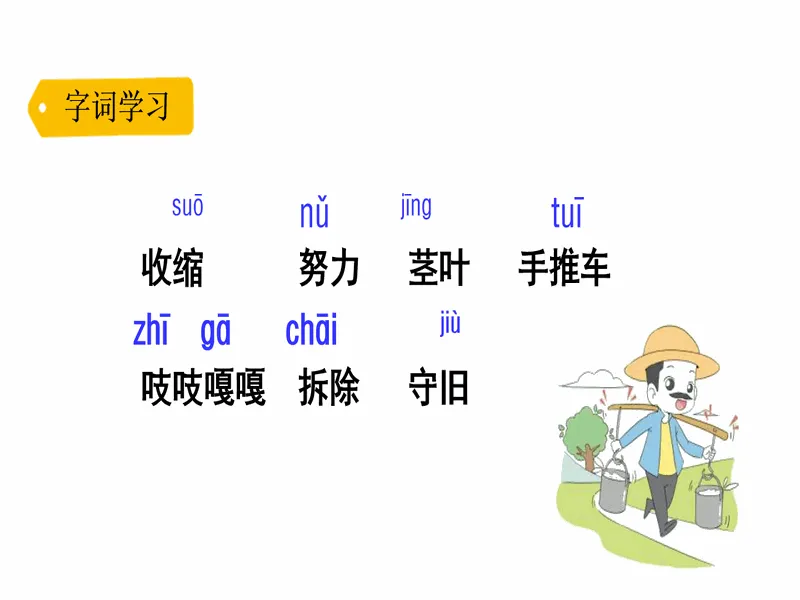 字词学习

suō nǔ jīng tuī
收缩 努力 茎叶 手推车

zhī gā chāi jiù
吱吱嘎嘎 拆除 守旧